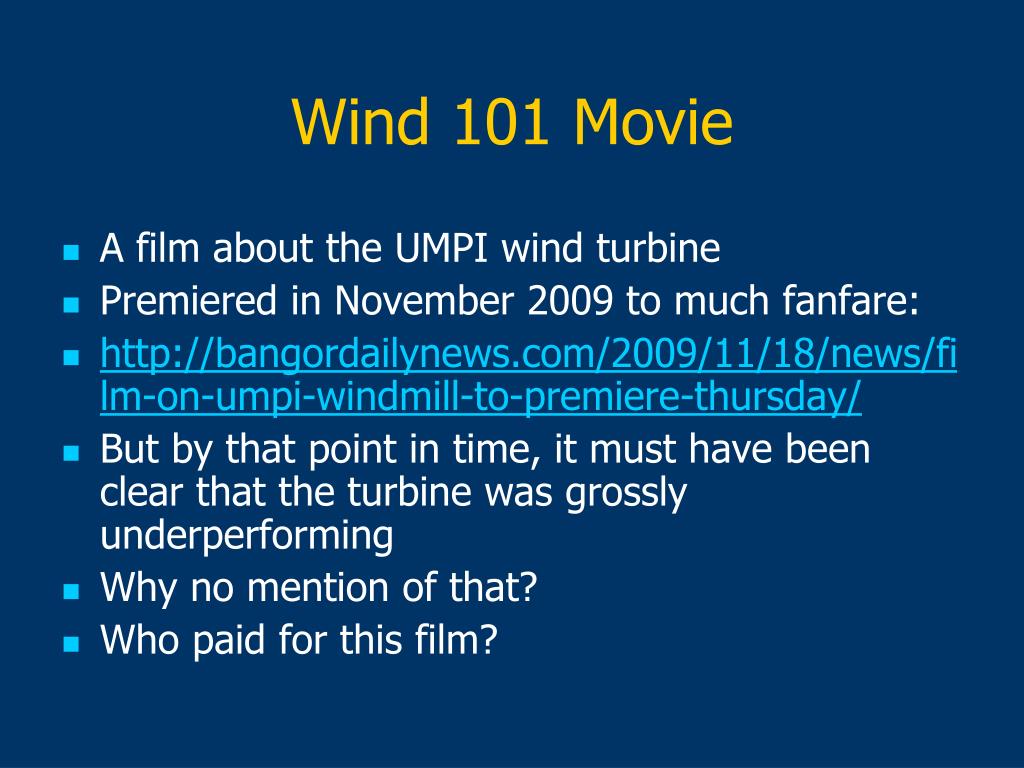 Wind 101 Movie

A film about the UMPI wind turbine

Premiered in November 2009 to much fanfare:

http://bangordailynews.com/2009/11/18/news/film-on-umpi-windmill-to-premiere-thursday/

But by that point in time, it must have been clear that the turbine was grossly underperforming

Why no mention of that?

Who paid for this film?